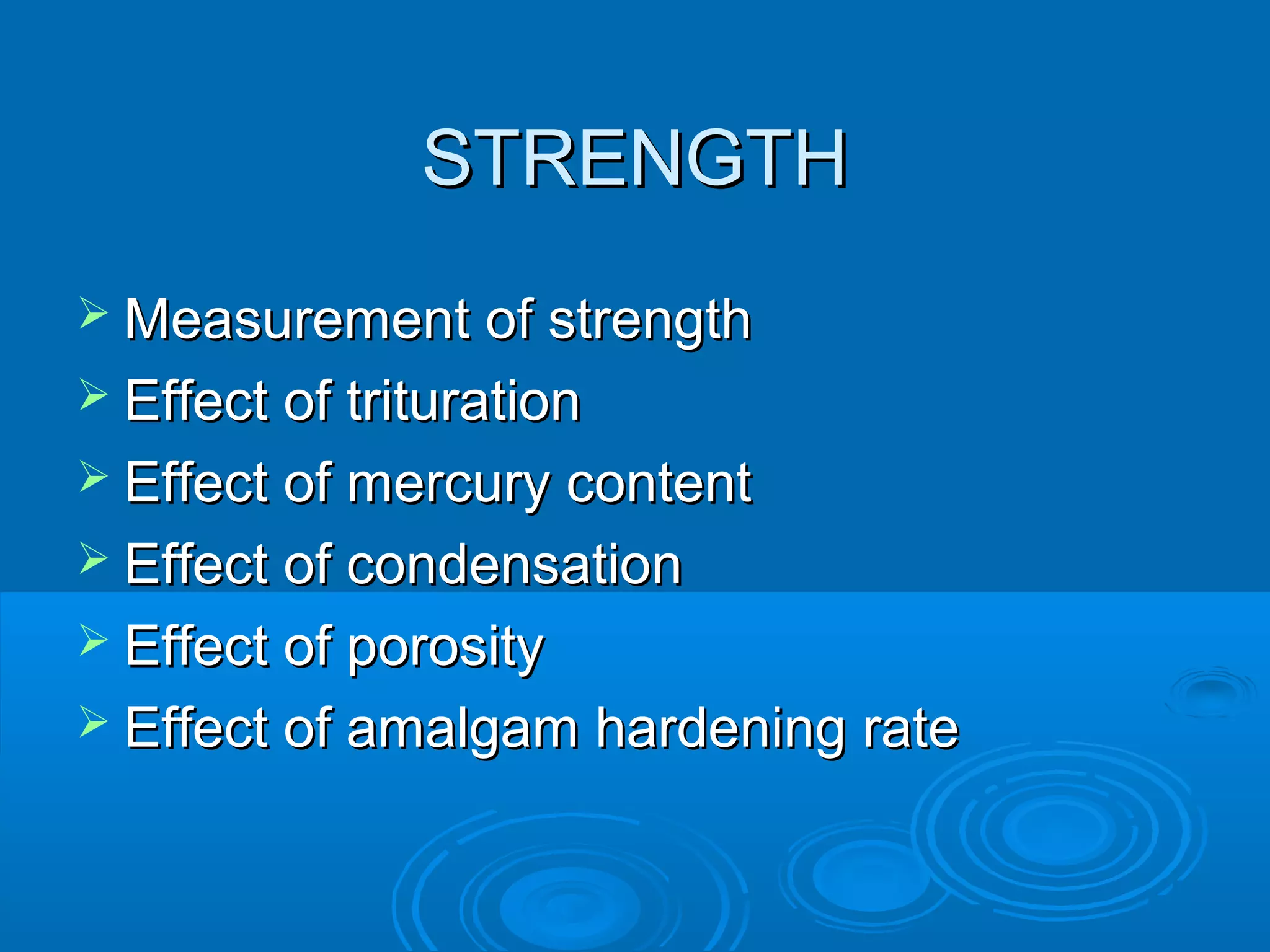 STRENGTH

➢ Measurement of strength
➢ Effect of trituration
➢ Effect of mercury content
➢ Effect of condensation
➢ Effect of porosity
➢ Effect of amalgam hardening rate